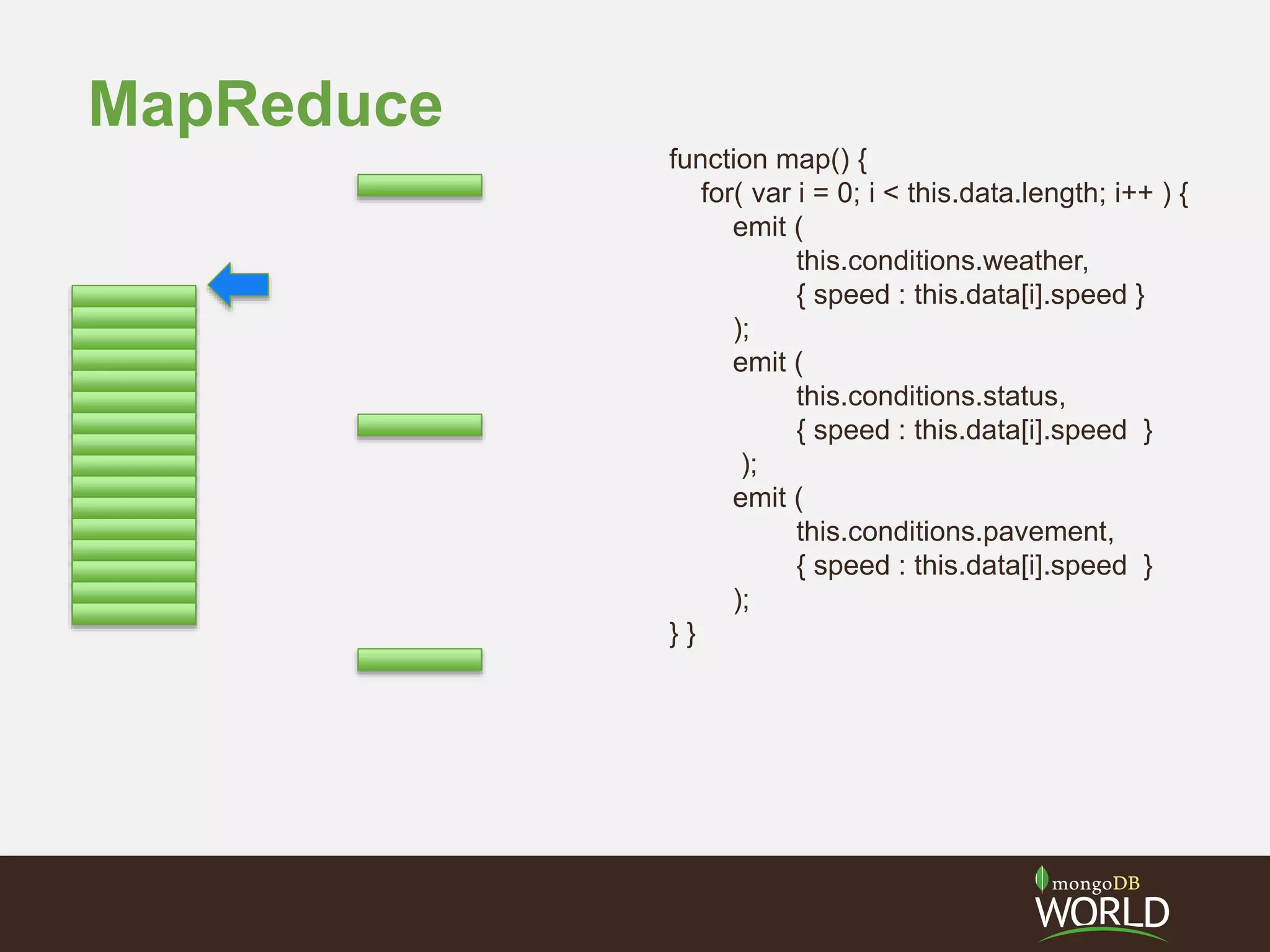 MapReduce

function map() {
for( var i = 0; i < this.data.length; i++ ) {
emit (
this.conditions.weather,
{ speed : this.data[i].speed }
);
emit (
this.conditions.status,
{ speed : this.data[i].speed }
);
emit (
this.conditions.pavement,
{ speed : this.data[i].speed }
);
} }

mongoDB
WORLD